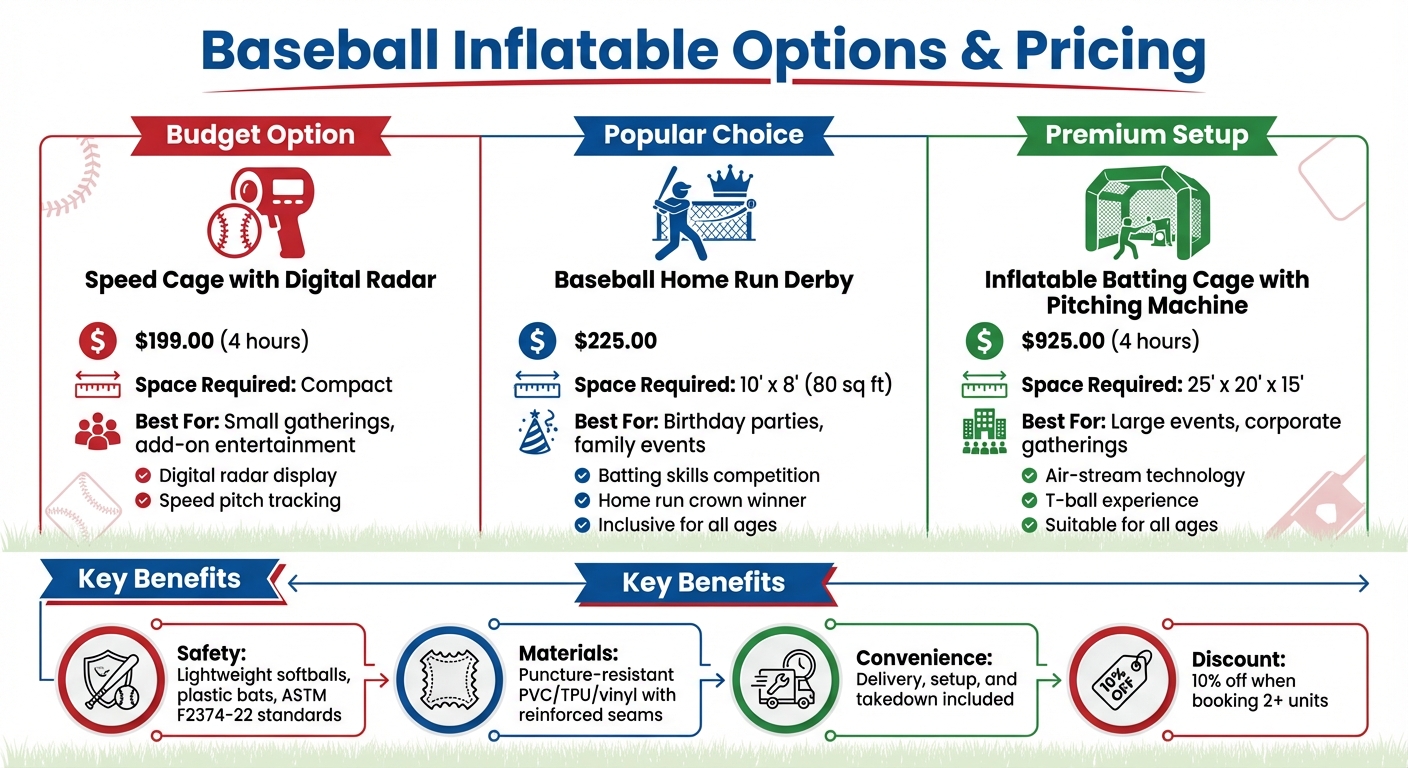 Baseball Inflatable Options & Pricing

Budget Option

Speed Cage with Digital Radar

$199.00 (4 hours)

Space Required: Compact

Best For: Small gatherings, add-on entertainment

Digital radar display
Speed pitch tracking

Popular Choice

Baseball Home Run Derby

$225.00

Space Required: 10' x 8' (80 sq ft)

Best For: Birthday parties, family events

Batting skills competition
Home run crown winner
Inclusive for all ages

Premium Setup

Inflatable Batting Cage with Pitching Machine

$925.00 (4 hours)

Space Required: 25' x 20' x 15'

Best For: Large events, corporate gatherings

Air-stream technology
T-ball experience
Suitable for all ages

Key Benefits

Key Benefits

Safety: Lightweight softballs, plastic bats, ASTM F2374-22 standards

Materials: Puncture-resistant PVC/TPU/vinyl with reinforced seams

Convenience: Delivery, setup, and takedown included

10% OFF

Discount: 10% off when booking 2+ units